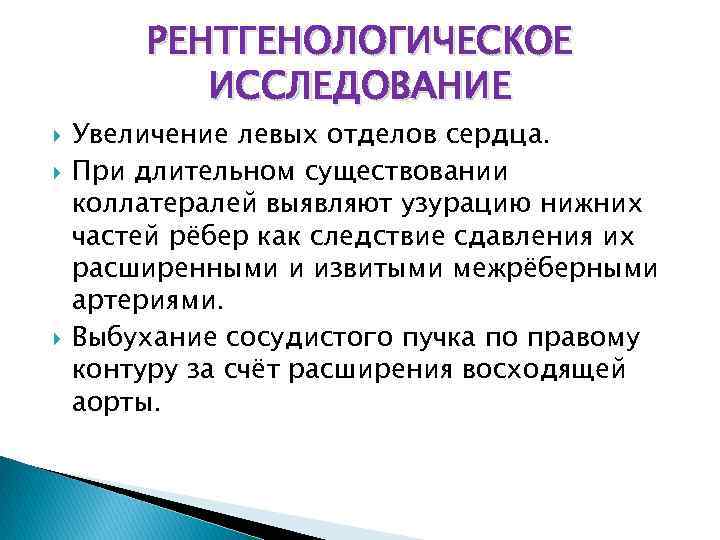 РЕНТГЕНОЛОГИЧЕСКОЕ ИССЛЕДОВАНИЕ

Увеличение левых отделов сердца.

При длительном существовании коллатералей выявляют узурацию нижних частей рёбер как следствие сдавления их расширенными и извитыми межрёберными артериями.

Выбухание сосудистого пучка по правому контуру за счёт расширения восходящей аорты.